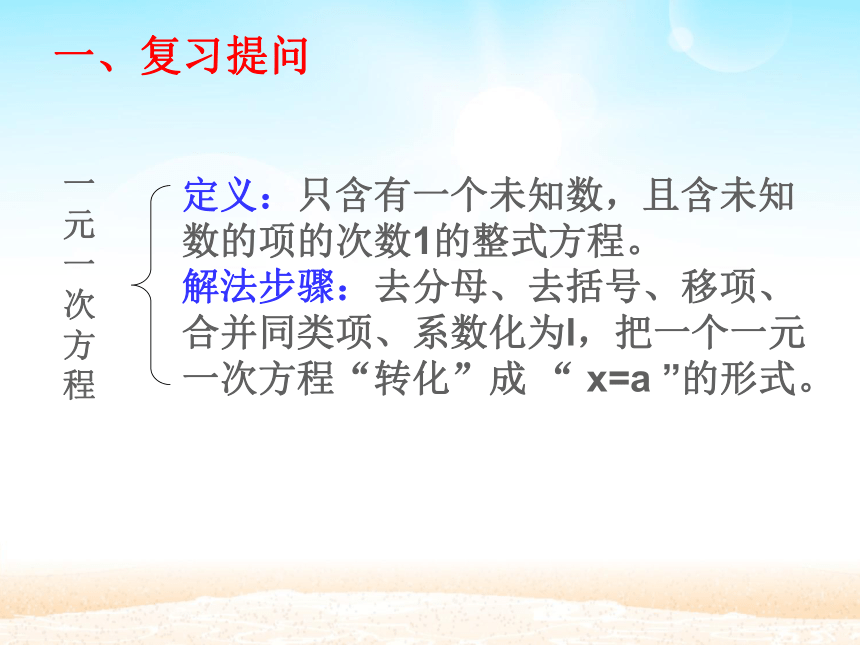 一、复习提问

一元一次方程

定义：只含有一个未知数，且含未知数的项的次数1的整式方程。
解法步骤：去分母、去括号、移项、合并同类项、系数化为l，把一个一元一次方程“转化”成 “ x=a ”的形式。